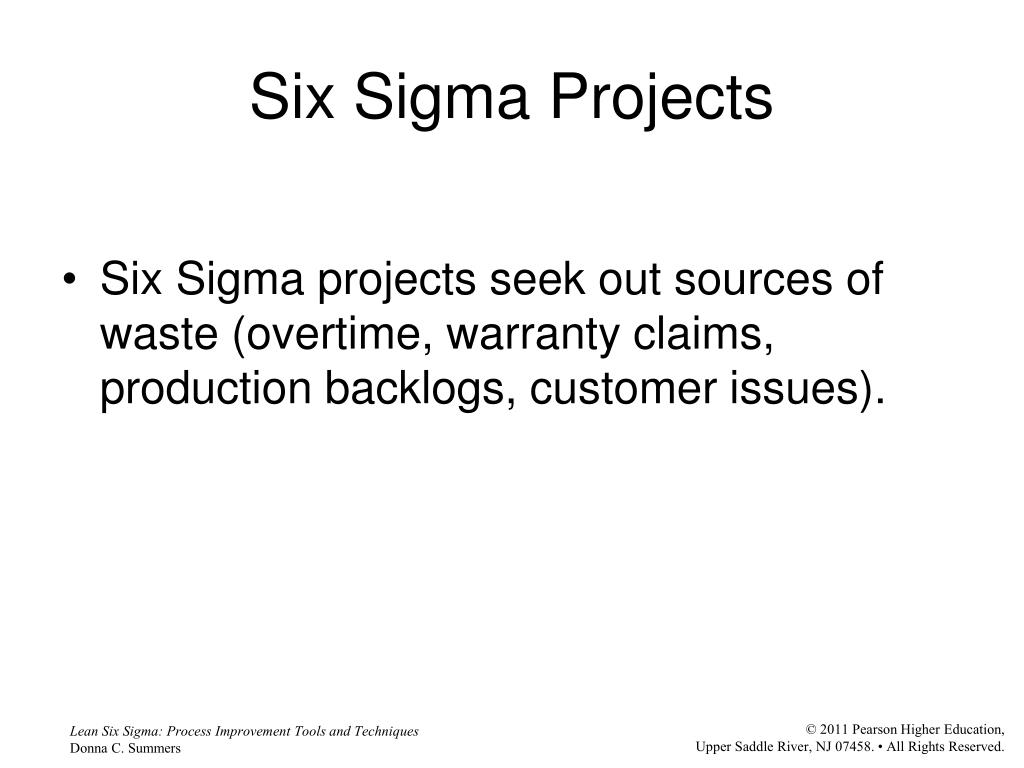 Six Sigma Projects

• Six Sigma projects seek out sources of waste (overtime, warranty claims, production backlogs, customer issues).

Lean Six Sigma: Process Improvement Tools and Techniques
Donna C. Summers

© 2011 Pearson Higher Education,
Upper Saddle River, NJ 07458. • All Rights Reserved.